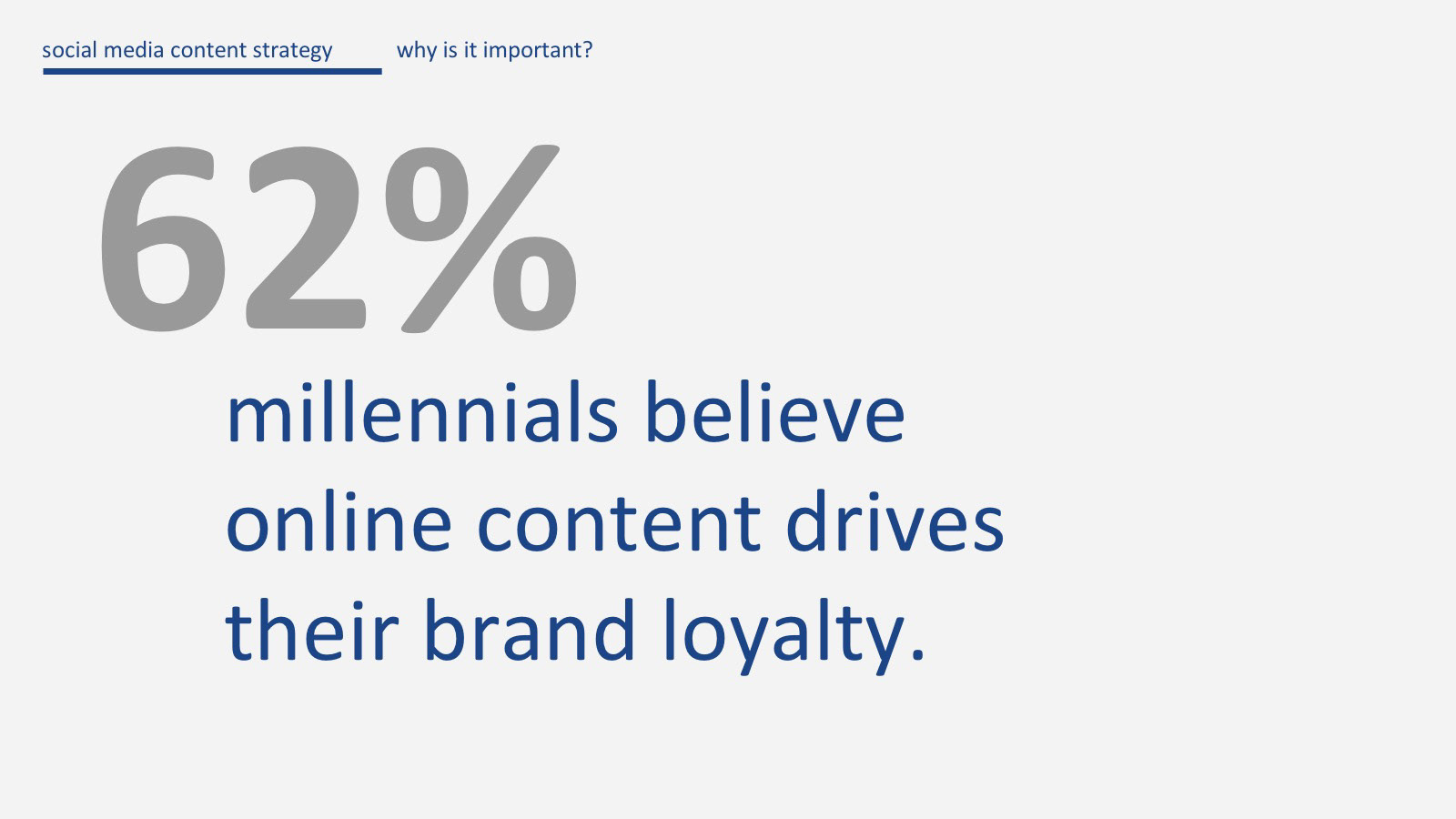 social media content strategy

why is it important?

62%

millennials believe online content drives their brand loyalty.